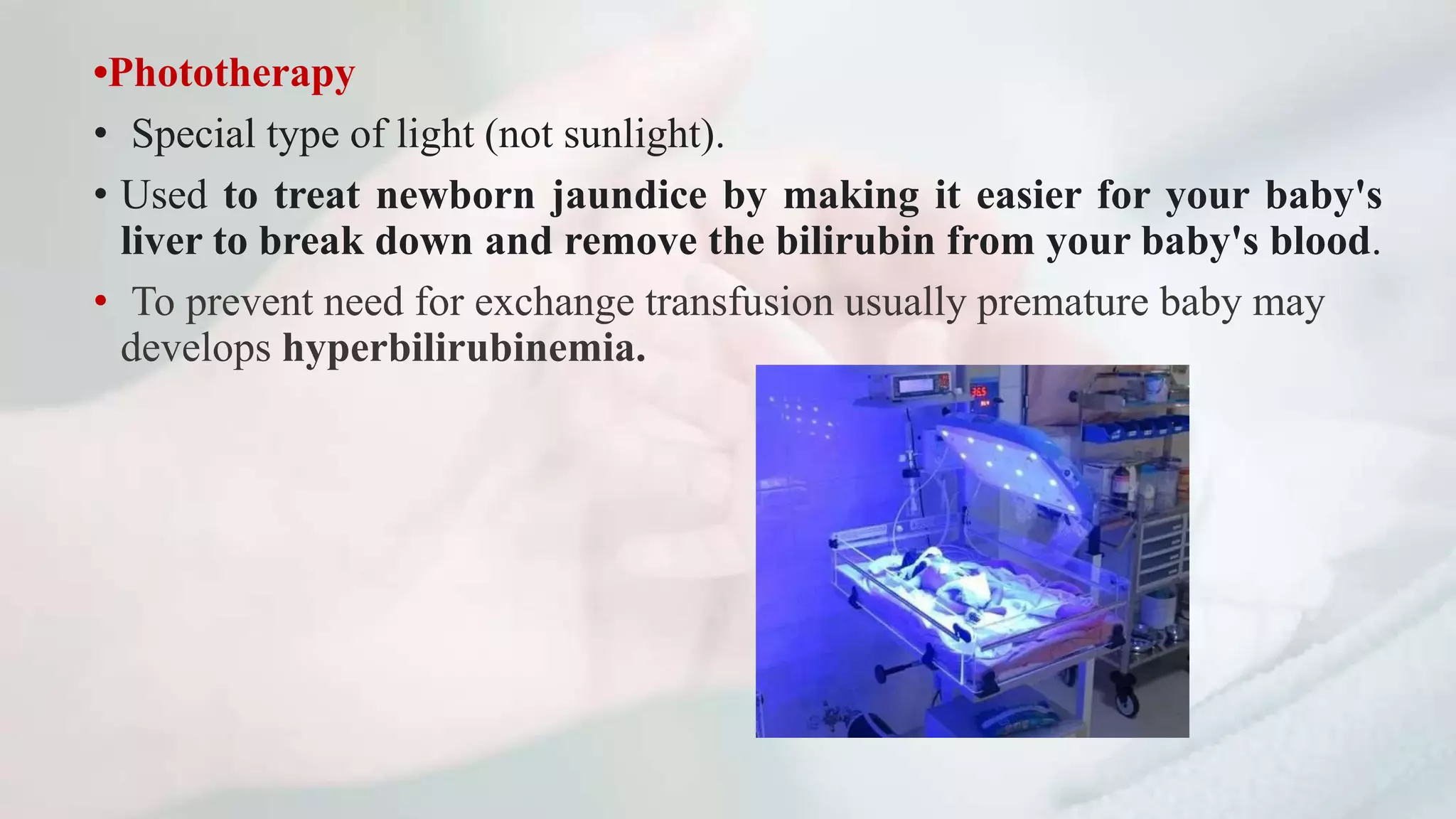 •Phototherapy

• Special type of light (not sunlight).

• Used to treat newborn jaundice by making it easier for your baby's liver to break down and remove the bilirubin from your baby's blood.

• To prevent need for exchange transfusion usually premature baby may develops hyperbilirubinemia.

36.5